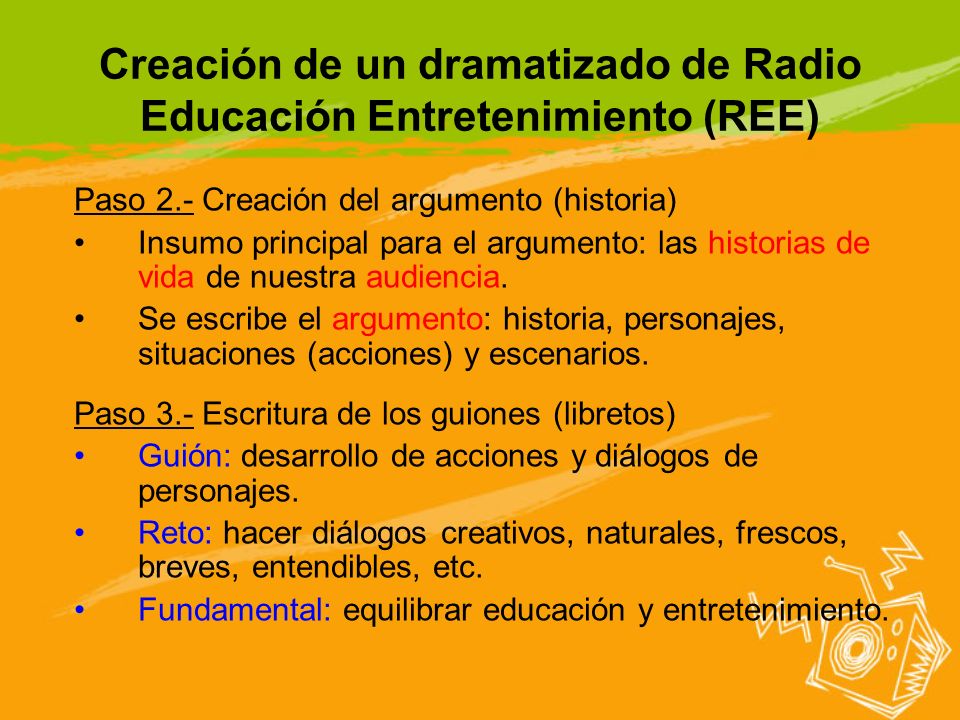 Creación de un dramatizado de Radio Educación Entretenimiento (REE)

Paso 2.- Creación del argumento (historia)
• Insumo principal para el argumento: las historias de vida de nuestra audiencia.
• Se escribe el argumento: historia, personajes, situaciones (acciones) y escenarios.

Paso 3.- Escritura de los guiones (libretos)
• Guión: desarrollo de acciones y diálogos de personajes.
• Reto: hacer diálogos creativos, naturales, frescos, breves, entendibles, etc.
• Fundamental: equilibrar educación y entretenimiento.